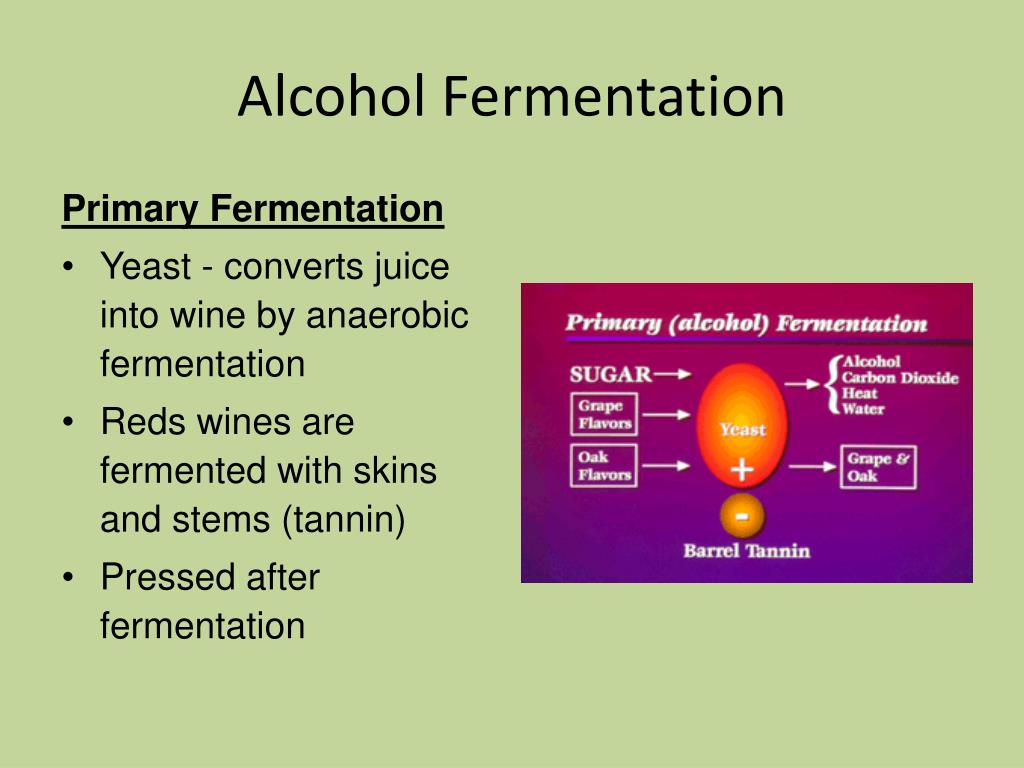 Alcohol Fermentation

Primary Fermentation

• Yeast - converts juice into wine by anaerobic fermentation
• Reds wines are fermented with skins and stems (tannin)
• Pressed after fermentation

Primary (alcohol) Fermentation

SUGAR

Grape Flavors

Oak Flavors

Yeast

+

-

Barrel Tannin

Alcohol
Carbon Dioxide
Heat
Water

Grape & Oak